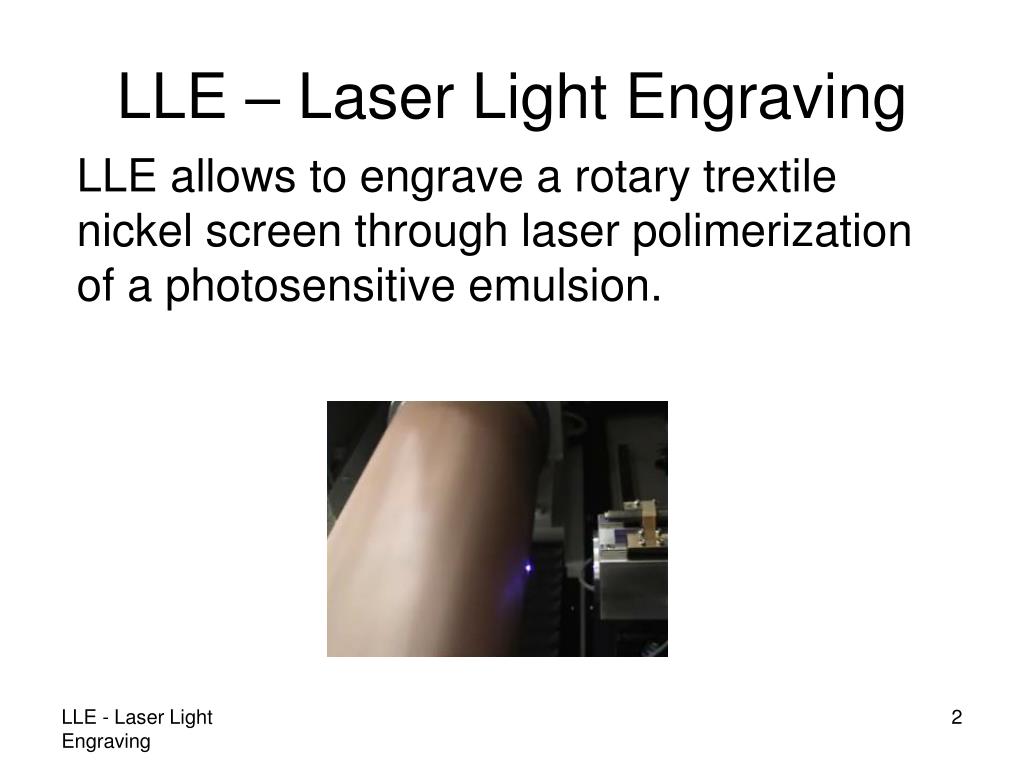 LLE – Laser Light Engraving

LLE allows to engrave a rotary trextile nickel screen through laser polimerization of a photosensitive emulsion.

LLE - Laser Light Engraving

2